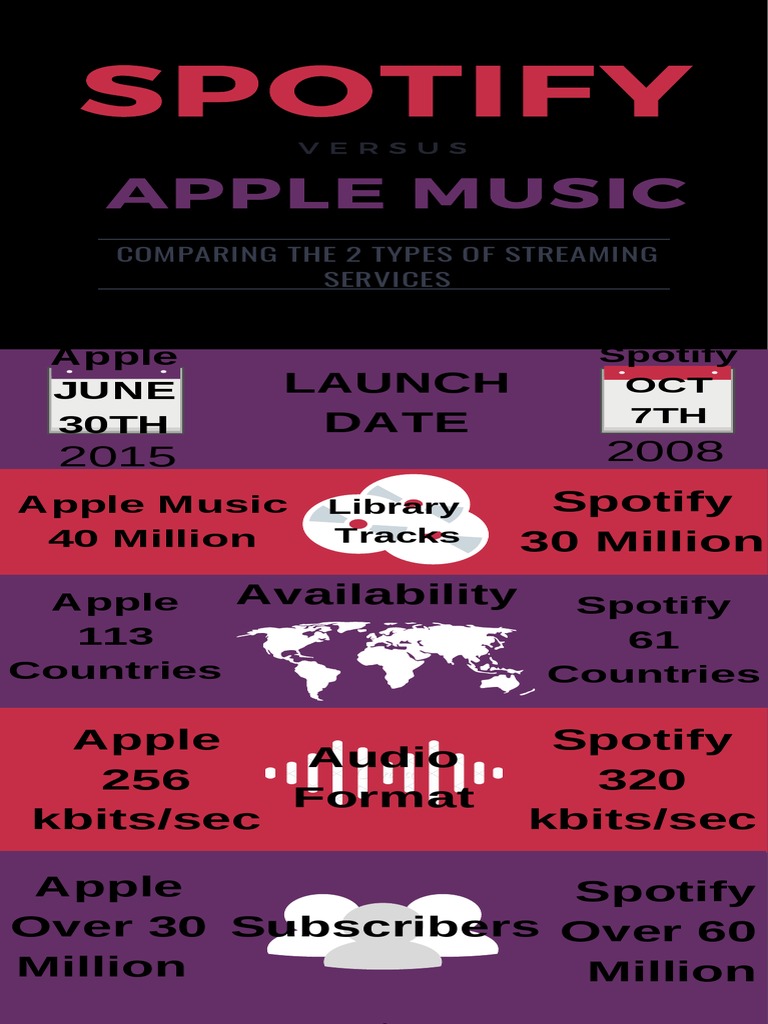 SPOTIFY

VERSUS

APPLE MUSIC

COMPARING THE 2 TYPES OF STREAMING SERVICES

Apple
JUNE 30TH
2015

LAUNCH DATE

Spotify
OCT 7TH
2008

Apple Music 40 Million

Library Tracks

Spotify 30 Million

Apple 113 Countries

Availability

Spotify 61 Countries

Apple 256 kbits/sec

Audio Format

Spotify 320 kbits/sec

Apple Over 30 Million

Subscribers

Spotify Over 60 Million